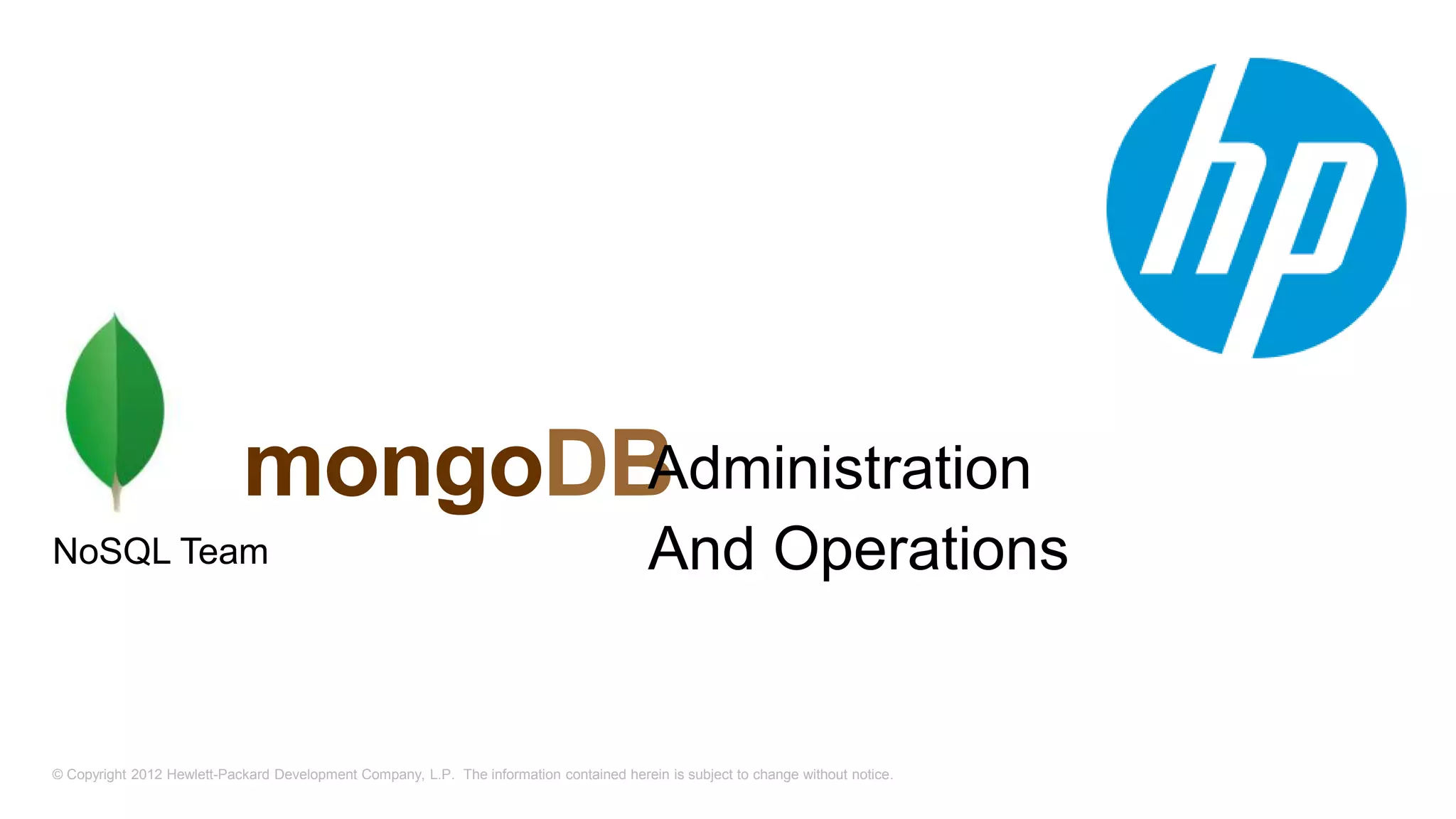 hp

mongoDB Administration
And Operations

NoSQL Team

© Copyright 2012 Hewlett-Packard Development Company, L.P. The information contained herein is subject to change without notice.